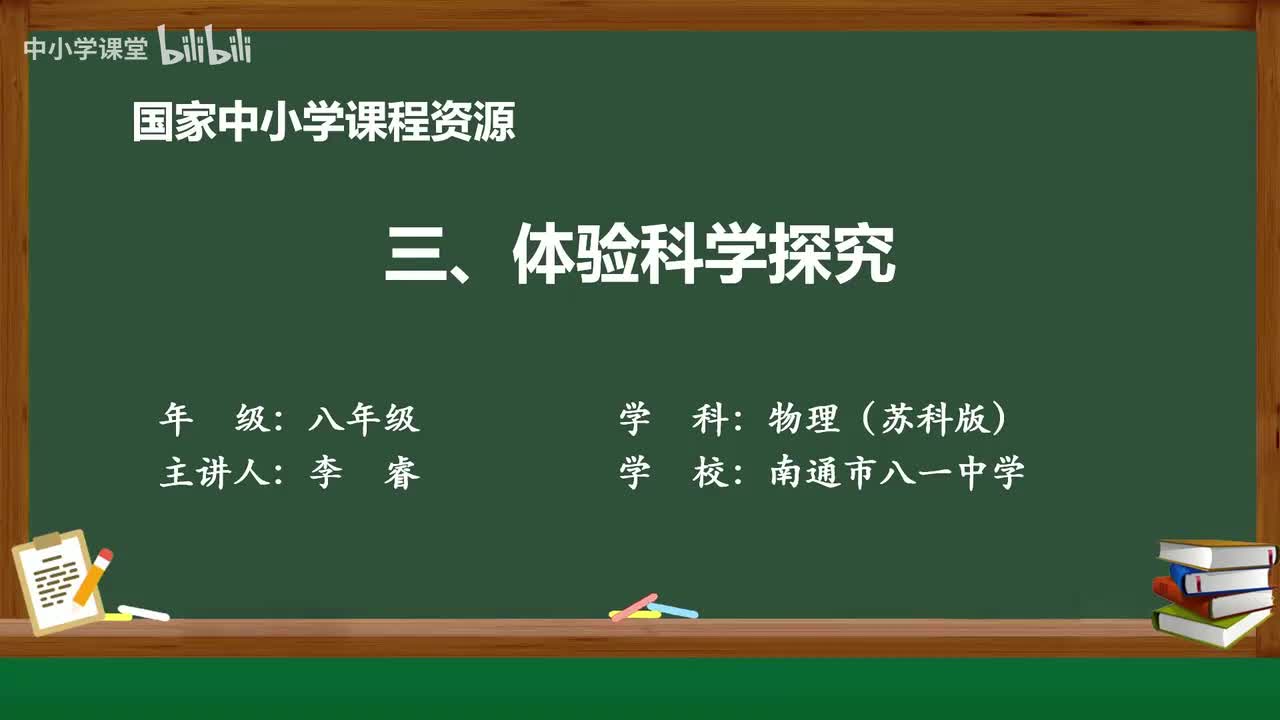 中小学课堂 bilibili

国家中小学课程资源

三、体验科学探究

年　级：八年级

主讲人：李　睿

学　科：物理（苏科版）

学　校：南通市八一中学